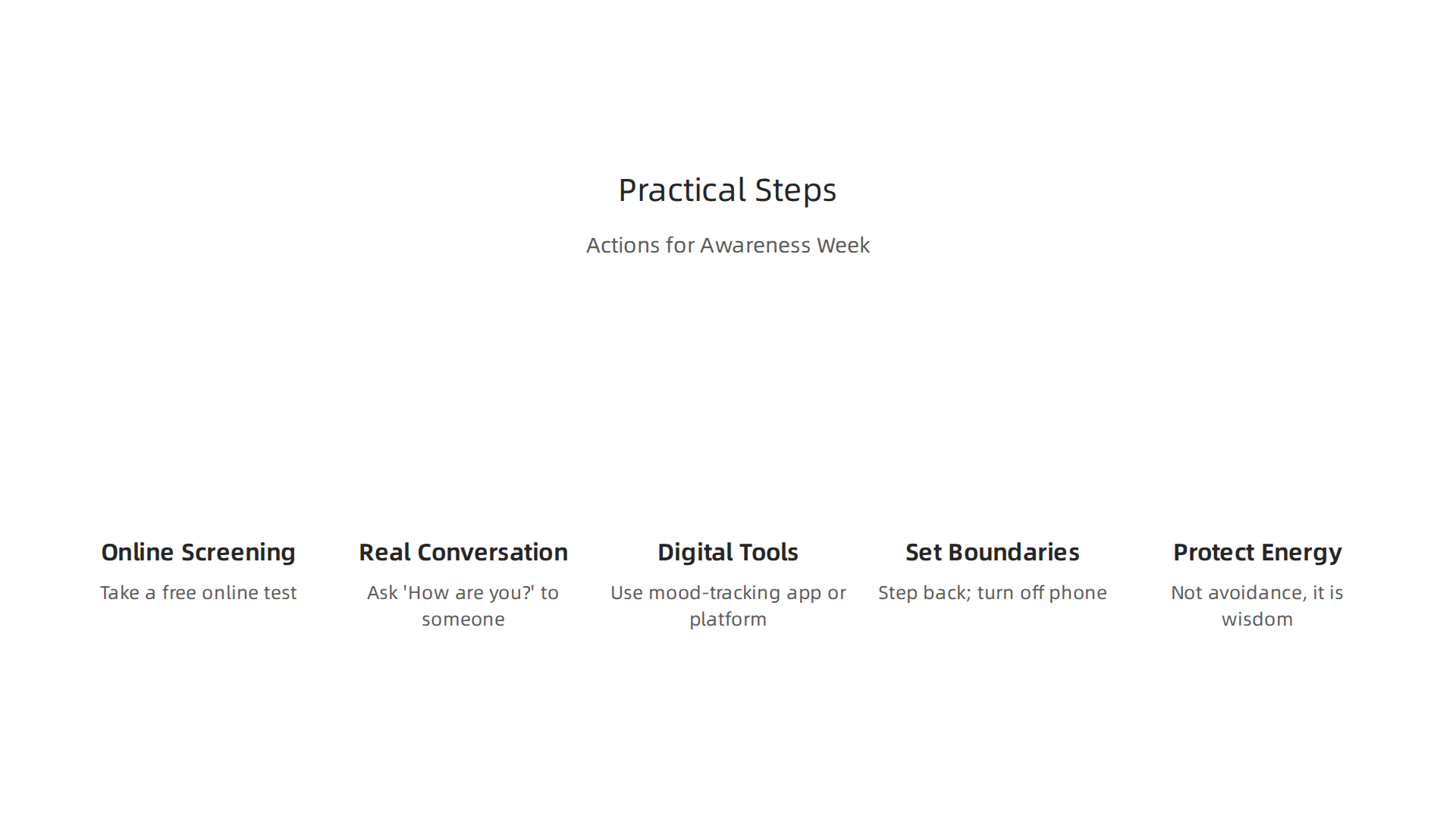 Practical Steps

Actions for Awareness Week

Online Screening

Take a free online test

Real Conversation

Ask 'How are you?' to someone

Digital Tools

Use mood-tracking app or platform

Set Boundaries

Step back; turn off phone

Protect Energy

Not avoidance, it is wisdom